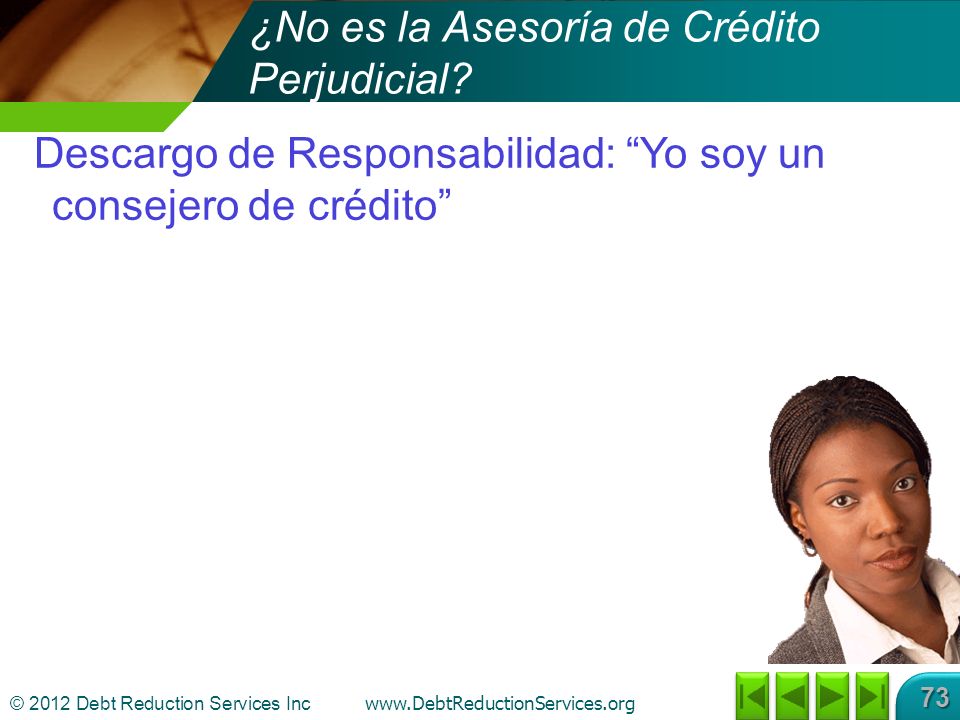 ¿No es la Asesoría de Crédito Perjudicial?

Descargo de Responsabilidad: “Yo soy un consejero de crédito”

© 2012 Debt Reduction Services Inc www.DebtReductionServices.org

73